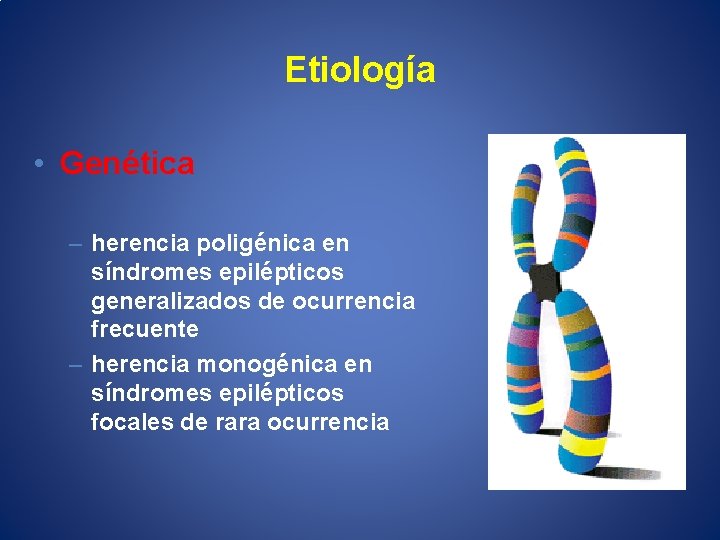 Etiología

• Genética

– herencia poligénica en síndromes epilépticos generalizados de ocurrencia frecuente
– herencia monogénica en síndromes epilépticos focales de rara ocurrencia